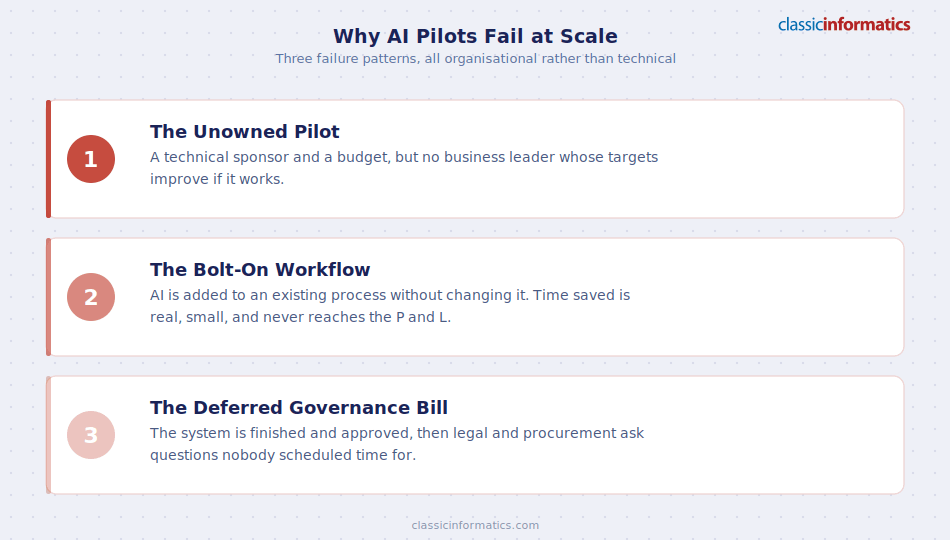 classicinformatics

Why AI Pilots Fail at Scale

Three failure patterns, all organisational rather than technical

1

The Unowned Pilot

A technical sponsor and a budget, but no business leader whose targets improve if it works.

2

The Bolt-On Workflow

AI is added to an existing process without changing it. Time saved is real, small, and never reaches the P and L.

3

The Deferred Governance Bill

The system is finished and approved, then legal and procurement ask questions nobody scheduled time for.

classicinformatics.com